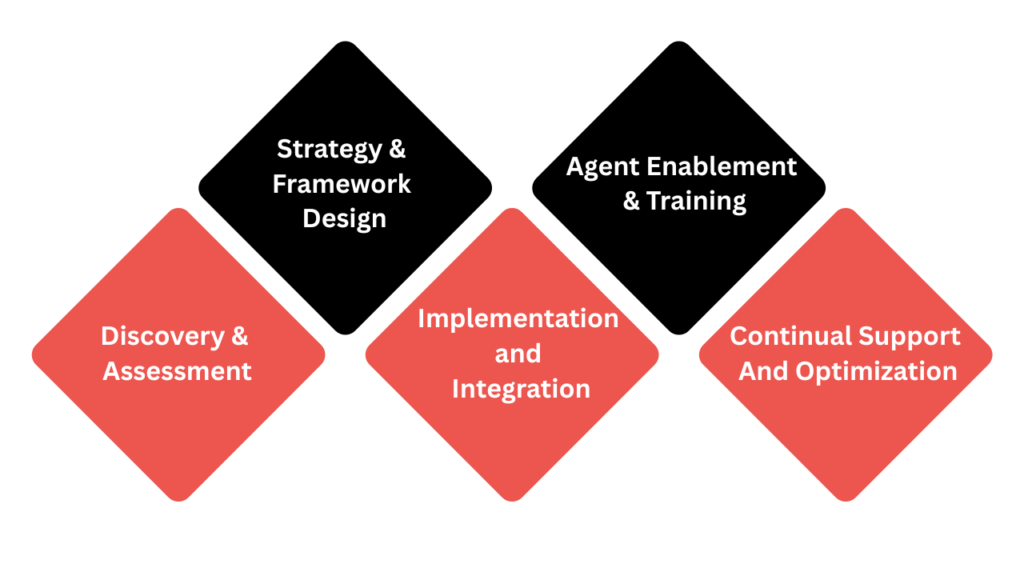 Discovery & Assessment

Strategy & Framework Design

Implementation and Integration

Agent Enablement & Training

Continual Support And Optimization